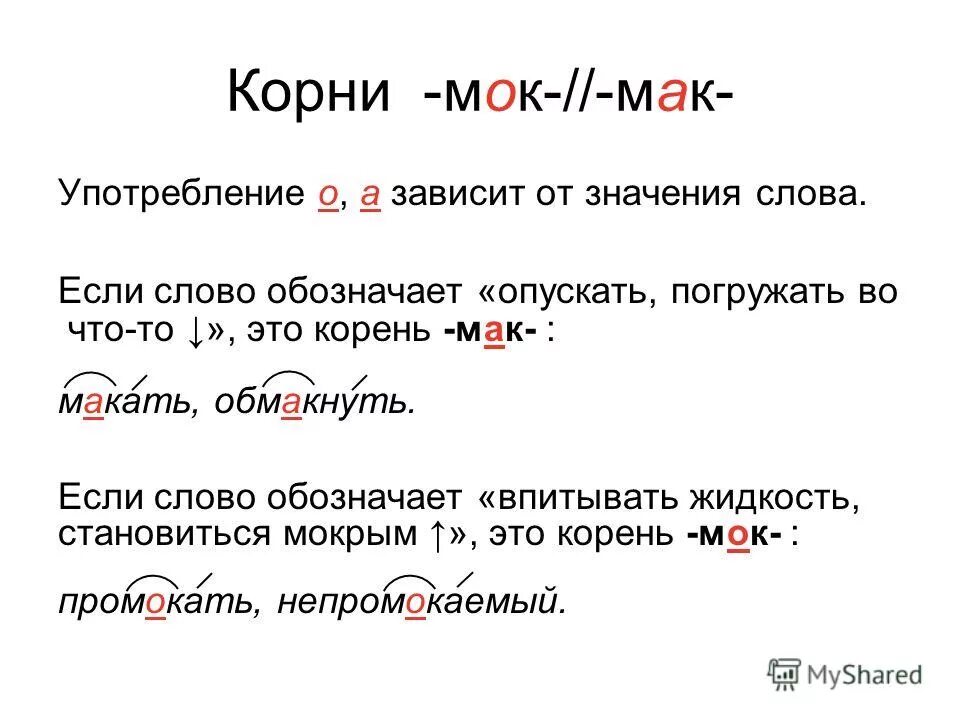 Корни -мок-//-мак-

Употребление о, а зависит от значения слова.

Если слово обозначает «опускать, погружать во что-то ↓», это корень -мак- :

макать, обмакнуть.

Если слово обозначает «впитывать жидкость, становиться мокрым ↑», это корень -мок- :

промокать, непромокаемый.

MyShared